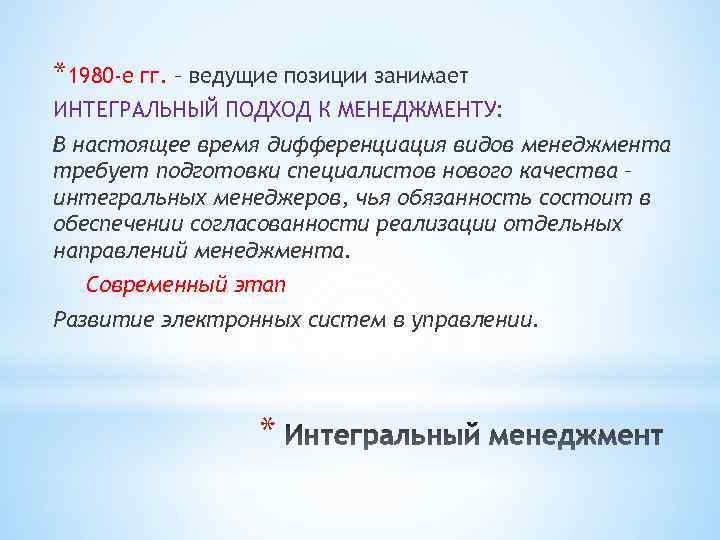 *1980-е гг. – ведущие позиции занимает ИНТЕГРАЛЬНЫЙ ПОДХОД К МЕНЕДЖМЕНТУ:

В настоящее время дифференциация видов менеджмента требует подготовки специалистов нового качества – интегральных менеджеров, чья обязанность состоит в обеспечении согласованности реализации отдельных направлений менеджмента.

Современный этап

Развитие электронных систем в управлении.

* Интегральный менеджмент